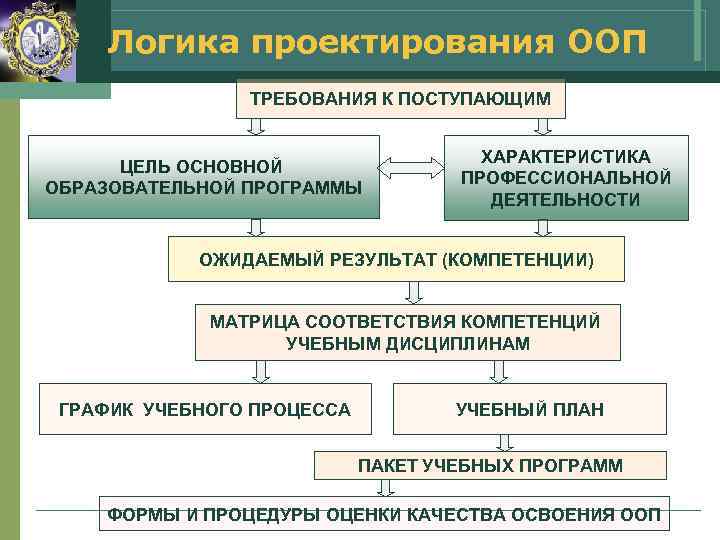 Логика проектирования ООП

ТРЕБОВАНИЯ К ПОСТУПАЮЩИМ

ЦЕЛЬ ОСНОВНОЙ ОБРАЗОВАТЕЛЬНОЙ ПРОГРАММЫ

ХАРАКТЕРИСТИКА ПРОФЕССИОНАЛЬНОЙ ДЕЯТЕЛЬНОСТИ

ОЖИДАЕМЫЙ РЕЗУЛЬТАТ (КОМПЕТЕНЦИИ)

МАТРИЦА СООТВЕТСТВИЯ КОМПЕТЕНЦИЙ УЧЕБНЫМ ДИСЦИПЛИНАМ

ГРАФИК УЧЕБНОГО ПРОЦЕССА

УЧЕБНЫЙ ПЛАН

ПАКЕТ УЧЕБНЫХ ПРОГРАММ

ФОРМЫ И ПРОЦЕДУРЫ ОЦЕНКИ КАЧЕСТВА ОСВОЕНИЯ ООП